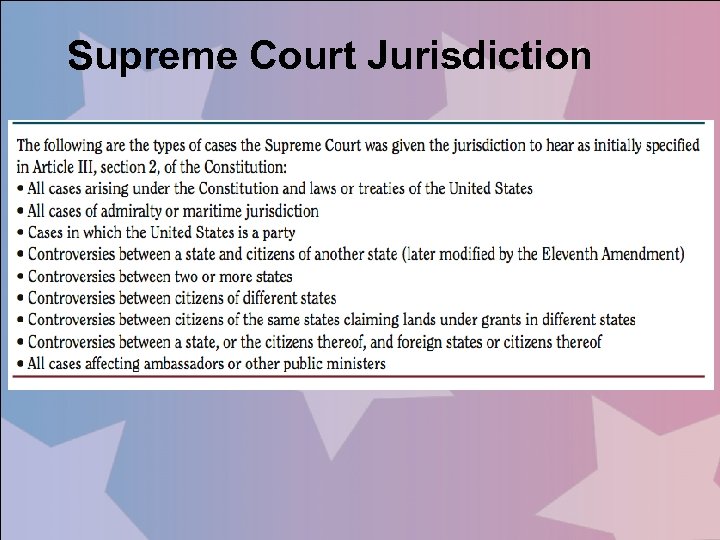 Supreme Court Jurisdiction

The following are the types of cases the Supreme Court was given the jurisdiction to hear as initially specified in Article III, section 2, of the Constitution:
• All cases arising under the Constitution and laws or treaties of the United States
• All cases of admiralty or maritime jurisdiction
• Cases in which the United States is a party
• Controversies between a state and citizens of another state (later modified by the Eleventh Amendment)
• Controversies between two or more states
• Controversies between citizens of different states
• Controversies between citizens of the same states claiming lands under grants in different states
• Controversies between a state, or the citizens thereof, and foreign states or citizens thereof
• All cases affecting ambassadors or other public ministers